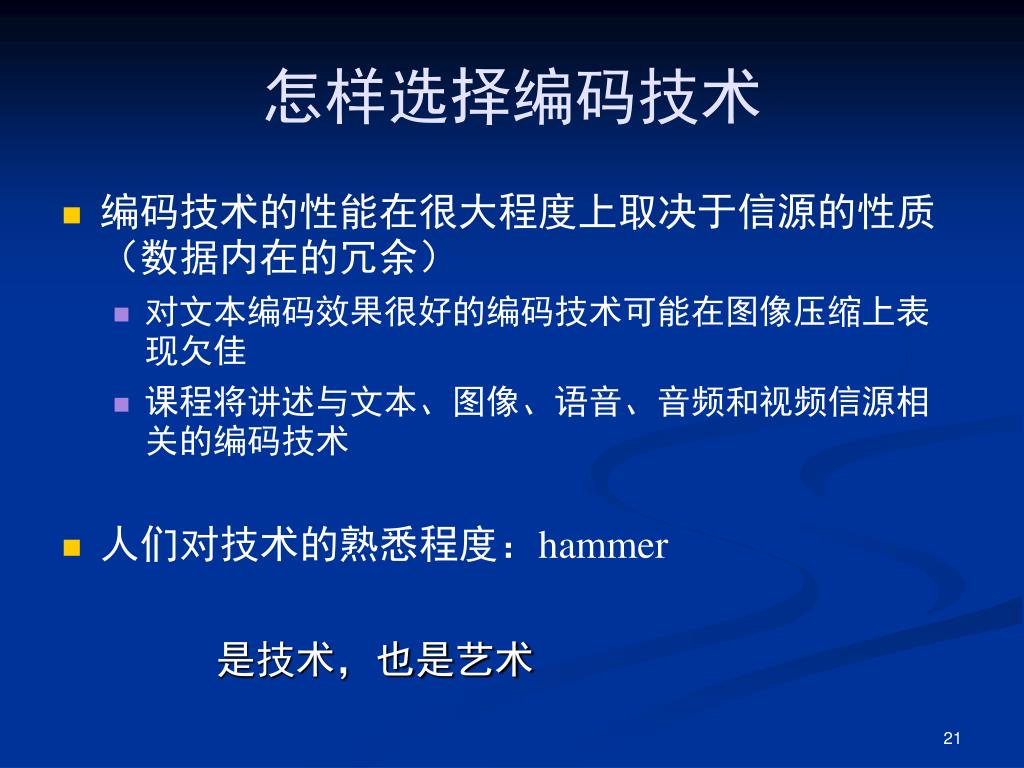 怎样选择编码技术

编码技术的性能在很大程度上取决于信源的性质（数据内在的冗余）

对文本编码效果很好的编码技术可能在图像压缩上表现欠佳

课程将讲述与文本、图像、语音、音频和视频信源相关的编码技术

人们对技术的熟悉程度：hammer

是技术，也是艺术

21